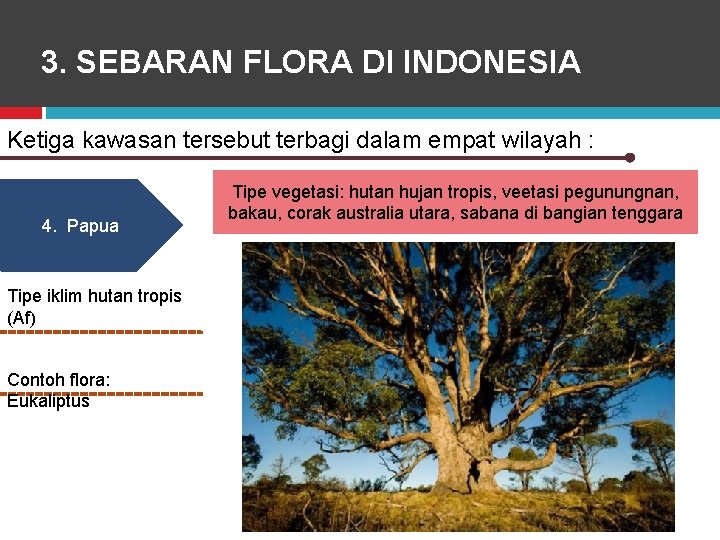 3. SEBARAN FLORA DI INDONESIA

Ketiga kawasan tersebut terbagi dalam empat wilayah :

4. Papua

Tipe vegetasi: hutan hujan tropis, veetasi pegunungnan, bakau, corak australia utara, sabana di bangian tenggara

Tipe iklim hutan tropis (Af)

Contoh flora: Eukaliptus